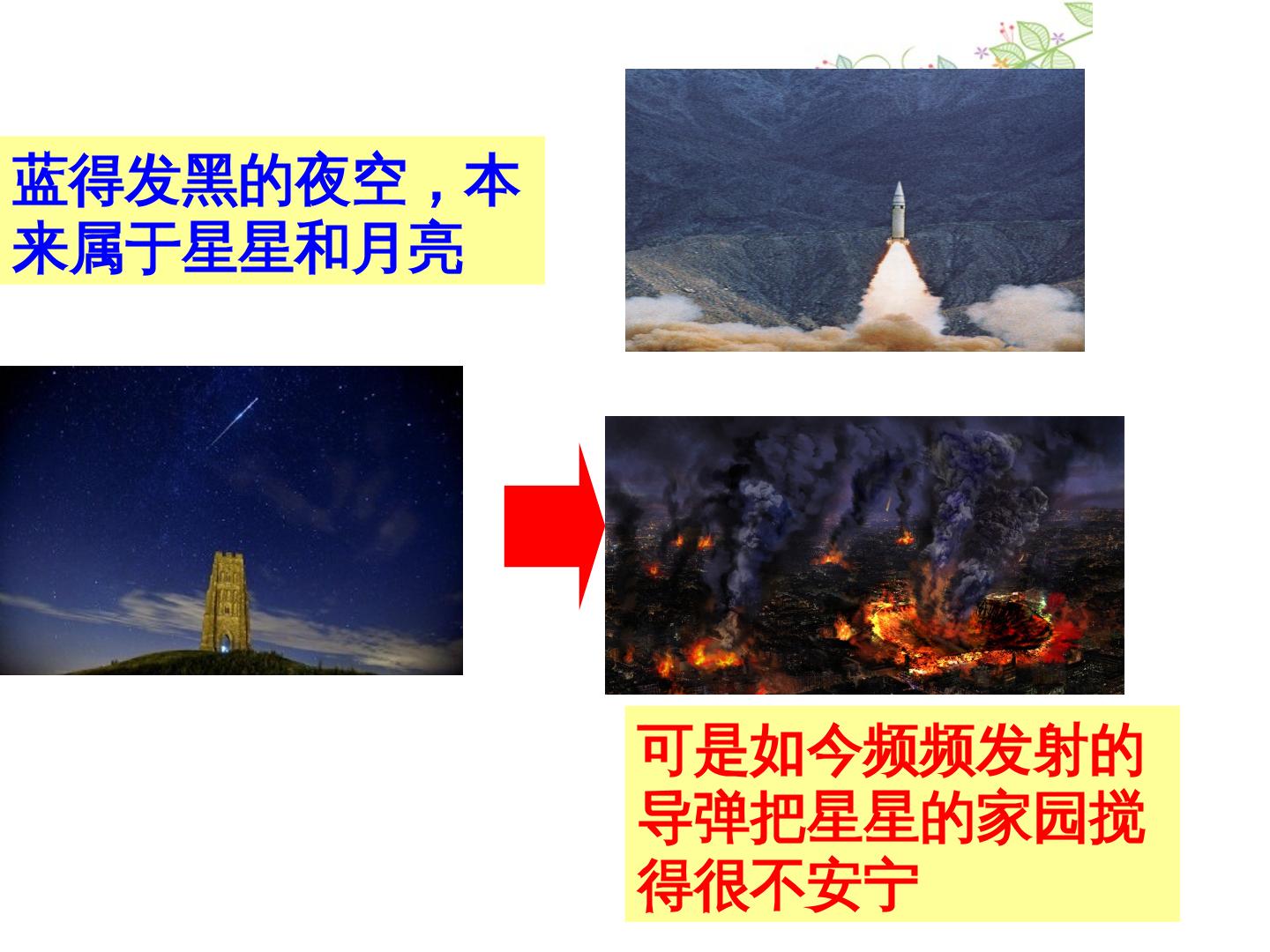 蓝得发黑的夜空，本来属于星星和月亮

可是如今频频发射的导弹把星星的家园搅得很不安宁